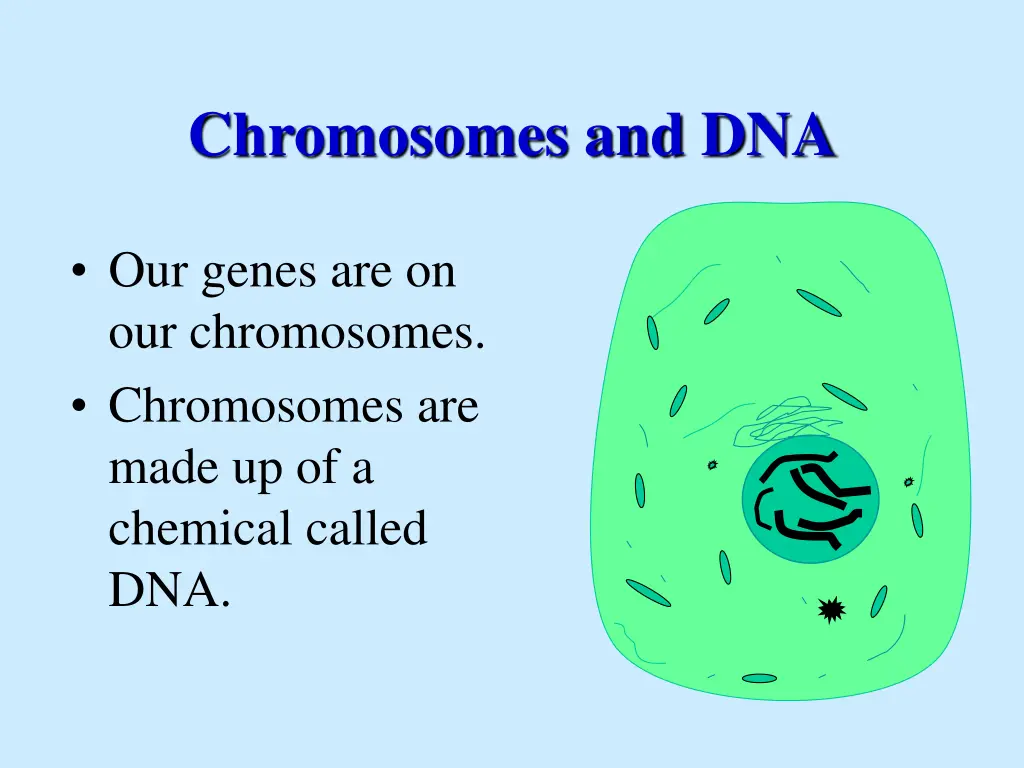 Chromosomes and DNA

• Our genes are on our chromosomes.
• Chromosomes are made up of a chemical called DNA.